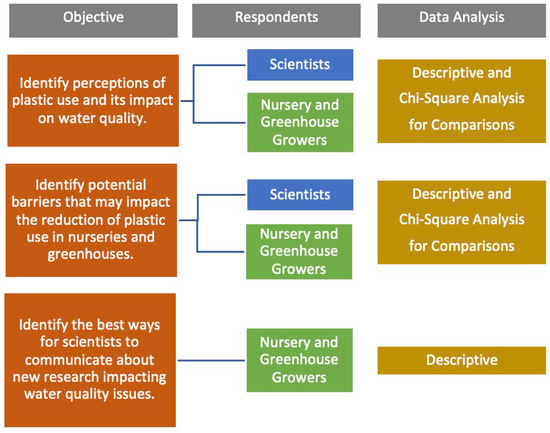 Objective

Respondents

Data Analysis

Identify perceptions of plastic use and its impact on water quality.

Scientists

Nursery and Greenhouse Growers

Descriptive and Chi-Square Analysis for Comparisons

Identify potential barriers that may impact the reduction of plastic use in nurseries and greenhouses.

Scientists

Nursery and Greenhouse Growers

Descriptive and Chi-Square Analysis for Comparisons

Identify the best ways for scientists to communicate about new research impacting water quality issues.

Nursery and Greenhouse Growers

Descriptive